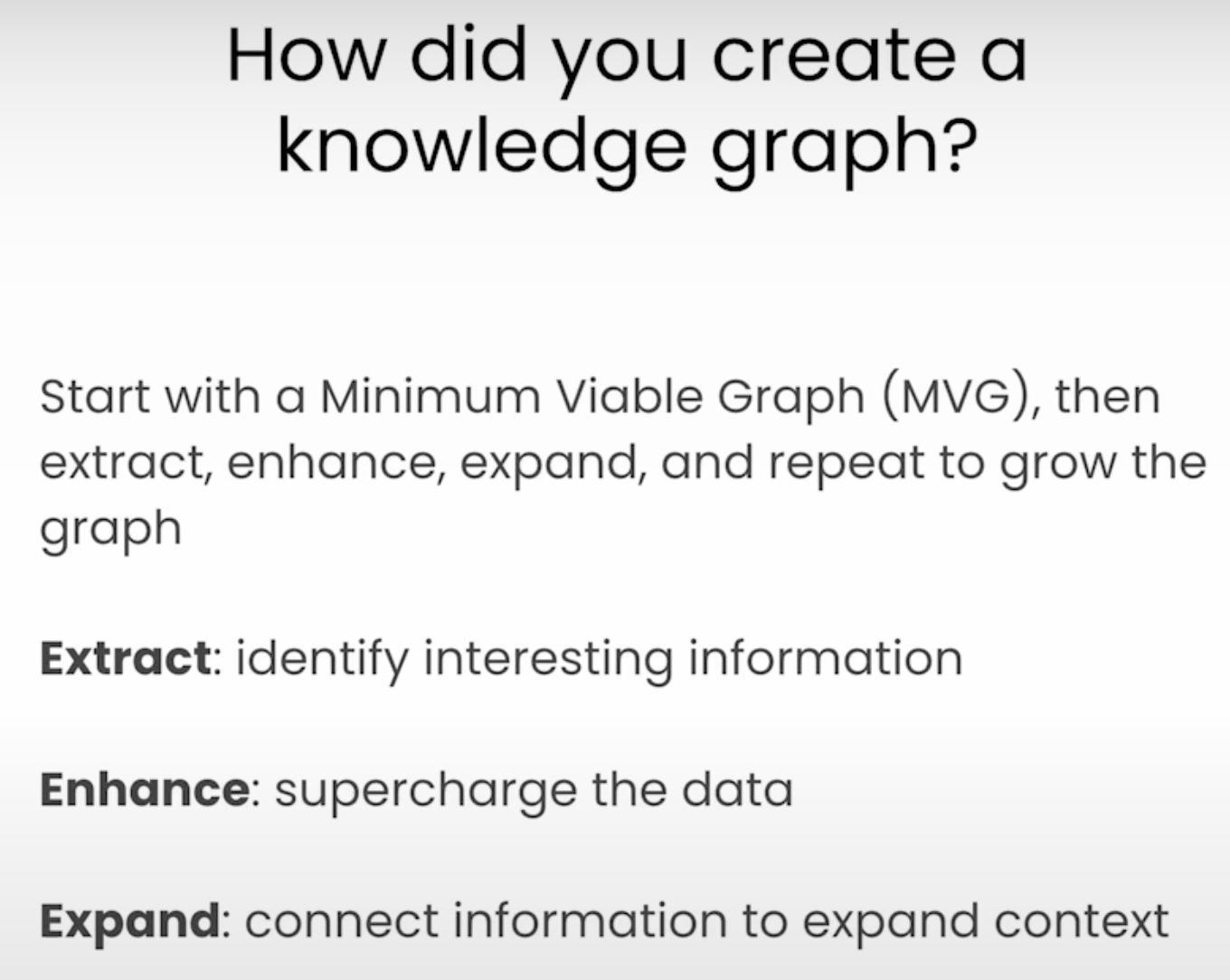 How did you create a knowledge graph?

Start with a Minimum Viable Graph (MVG), then extract, enhance, expand, and repeat to grow the graph

Extract: identify interesting information

Enhance: supercharge the data

Expand: connect information to expand context